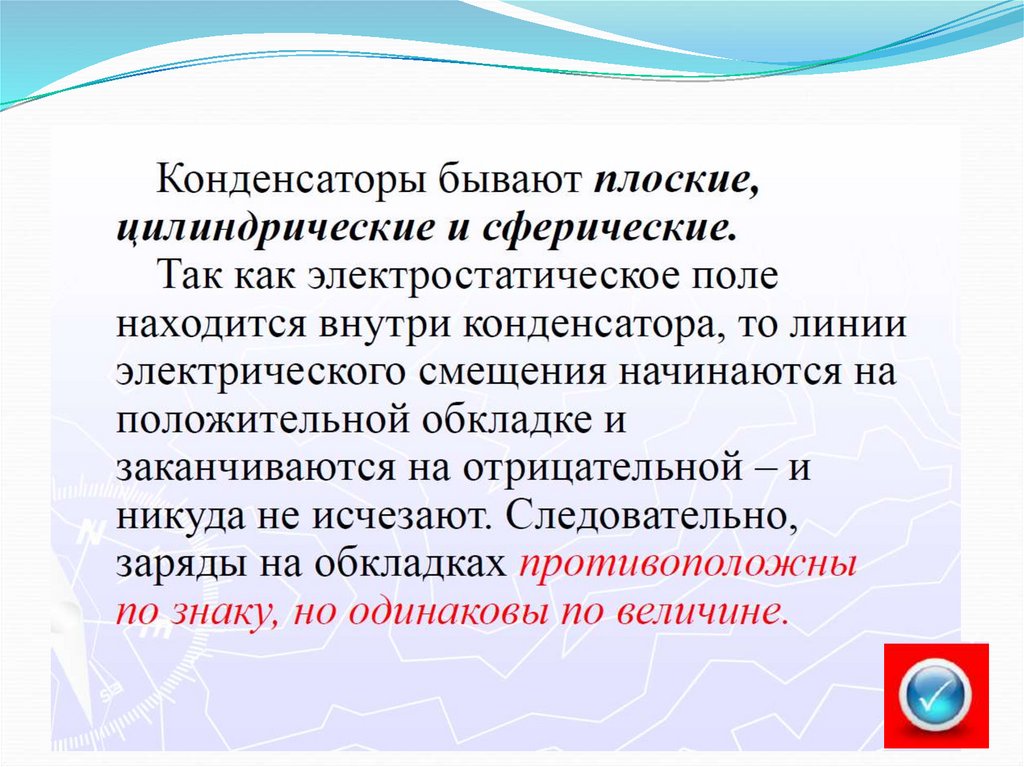 Конденсаторы бывают плоские, цилиндрические и сферические.

Так как электростатическое поле находится внутри конденсатора, то линии электрического смещения начинаются на положительной обкладке и заканчиваются на отрицательной – и никуда не исчезают. Следовательно, заряды на обкладках противоположны по знаку, но одинаковы по величине.